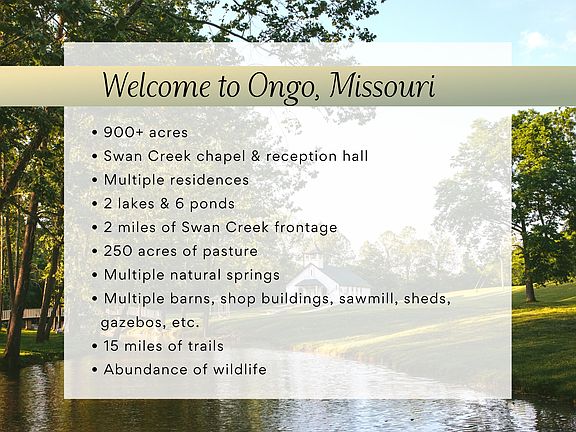 Welcome to Ongo, Missouri

• 900+ acres
• Swan Creek chapel & reception hall
• Multiple residences
• 2 lakes & 6 ponds
• 2 miles of Swan Creek frontage
• 250 acres of pasture
• Multiple natural springs
• Multiple barns, shop buildings, sawmill, sheds, gazebos, etc.
• 15 miles of trails
• Abundance of wildlife